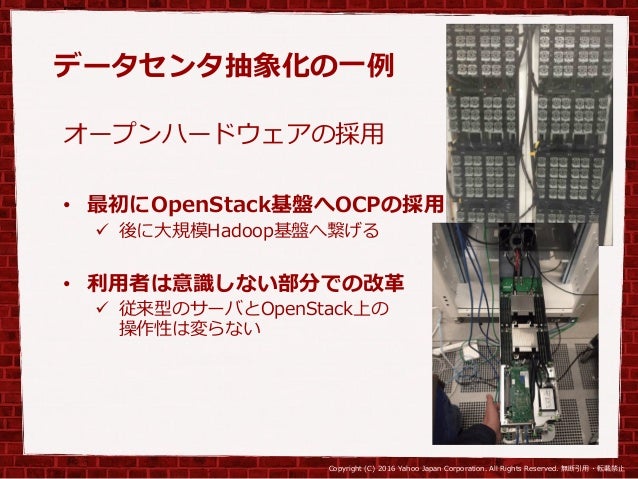 データセンタ抽象化の一例

オープンハードウェアの採用

• 最初にOpenStack基盤へOCPの採用
✓ 後に大規模Hadoop基盤へ繋げる

• 利用者は意識しない部分での改革
✓ 従来型のサーバとOpenStack上の操作性は変らない

Copyright (C) 2016 Yahoo Japan Corporation. All Rights Reserved. 無断引用・転載禁止